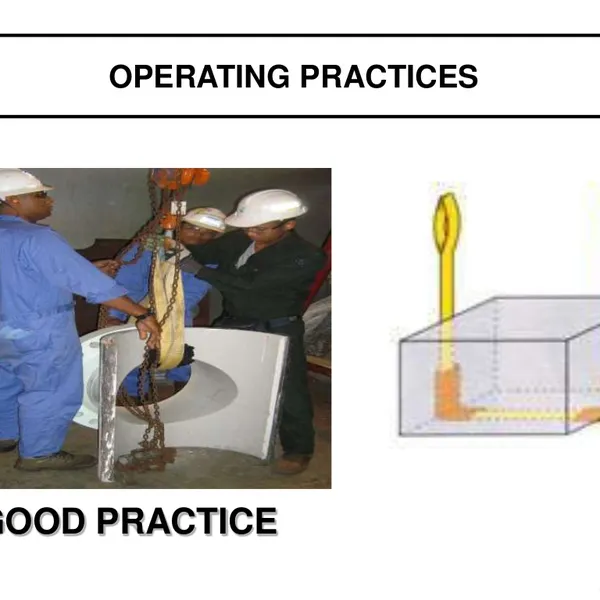 OPERATING PRACTICES

GOOD PRACTICE